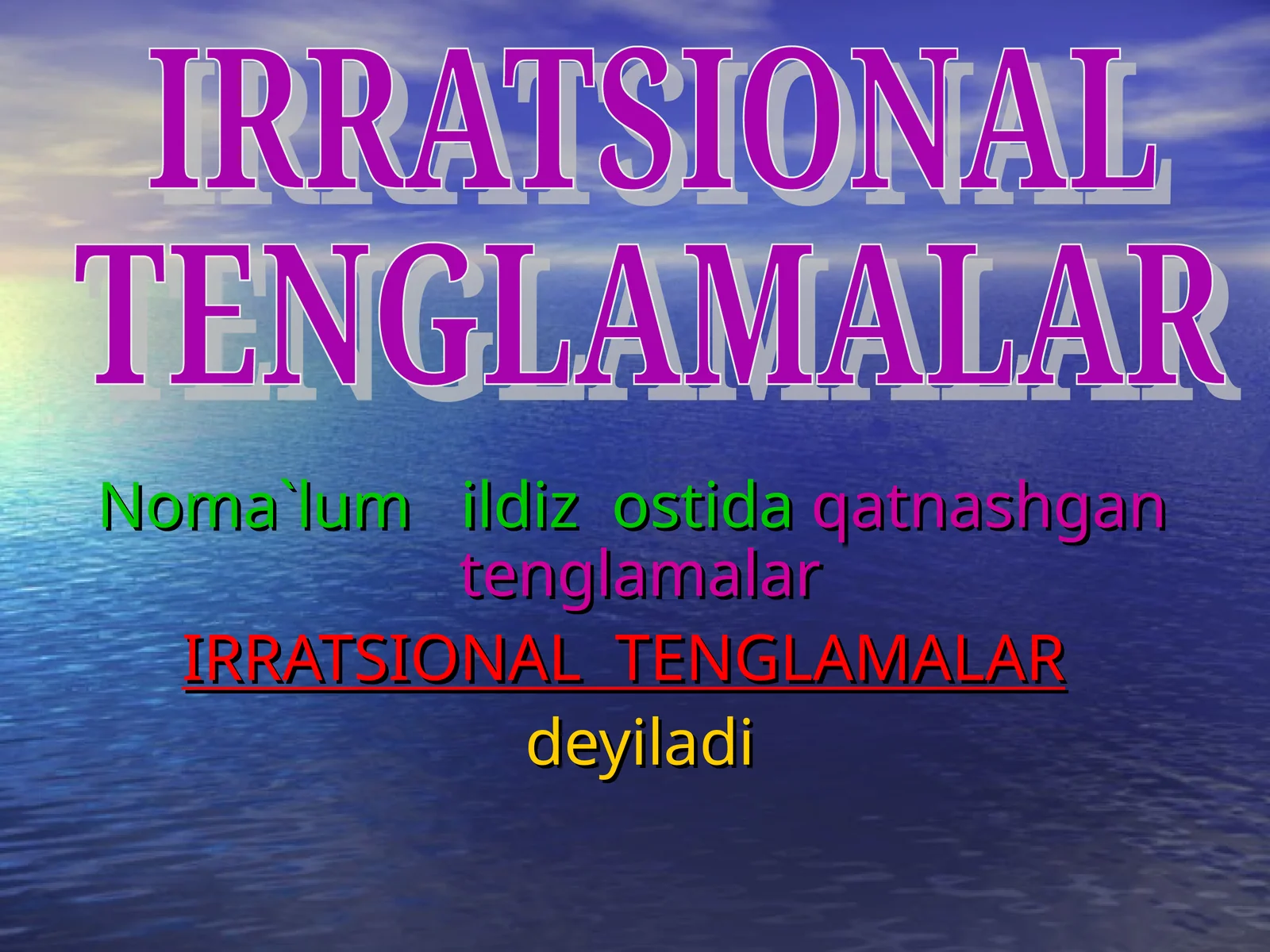 IRRATSIONAL TENGLAMALAR

Noma`lum ildiz ostida qatnashgan tenglamalar

IRRATSIONAL TENGLAMALAR

deyiladi